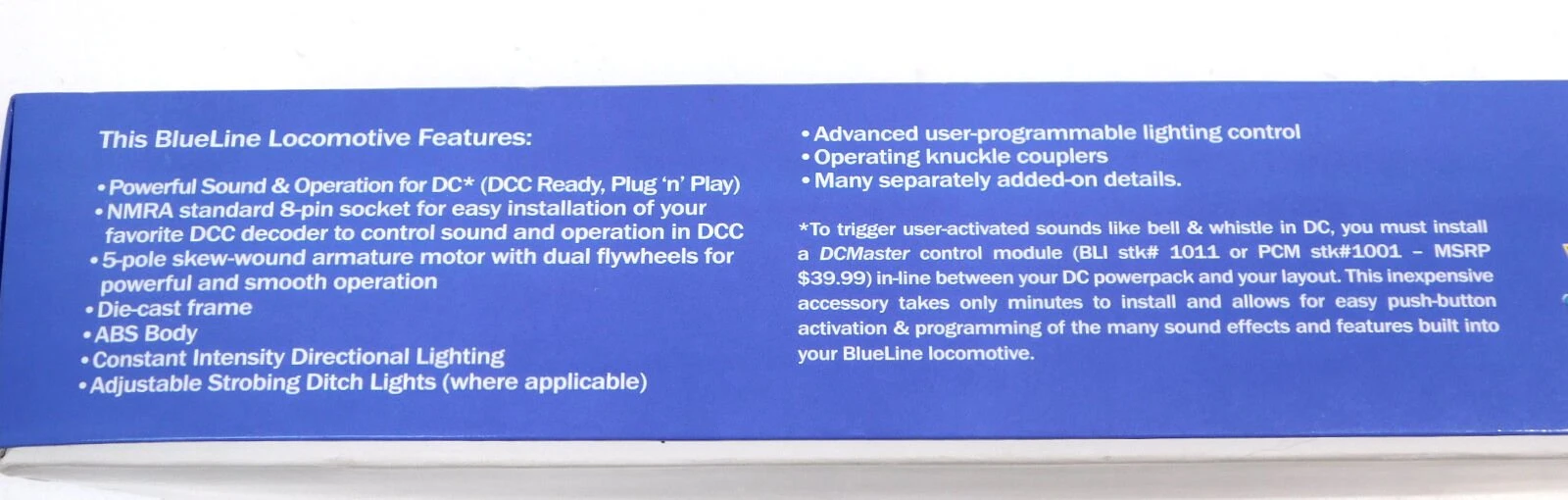 This BlueLine Locomotive Features:

• Powerful Sound & Operation for DC* (DCC Ready, Plug 'n' Play)
• NMRA standard 8-pin socket for easy installation of your favorite DCC decoder to control sound and operation in DCC
• 5-pole skew-wound armature motor with dual flywheels for powerful and smooth operation
• Die-cast frame
• ABS Body
• Constant Intensity Directional Lighting
• Adjustable Strobing Ditch Lights (where applicable)

• Advanced user-programmable lighting control
• Operating knuckle couplers
• Many separately added-on details.

*To trigger user-activated sounds like bell & whistle in DC, you must install a DCMaster control module (BLI stk# 1011 or PCM stk#1001 – MSRP $39.99) in-line between your DC powerpack and your layout. This inexpensive accessory takes only minutes to install and allows for easy push-button activation & programming of the many sound effects and features built into your BlueLine locomotive.